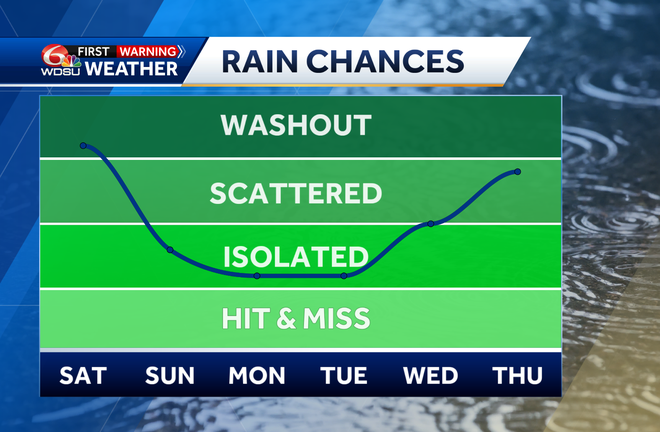 6 WDSU FIRST WARNING WEATHER

RAIN CHANCES

WASHOUT

SCATTERED

ISOLATED

HIT & MISS

SAT SUN MON TUE WED THU